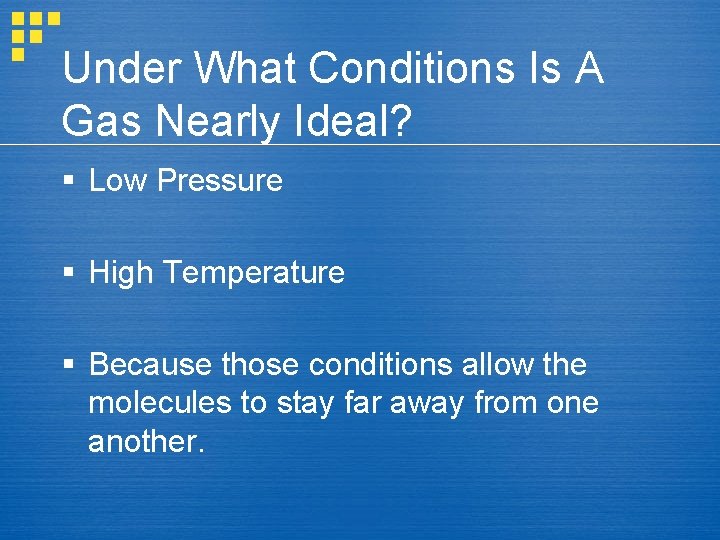 Under What Conditions Is A Gas Nearly Ideal?

▪ Low Pressure

▪ High Temperature

▪ Because those conditions allow the molecules to stay far away from one another.